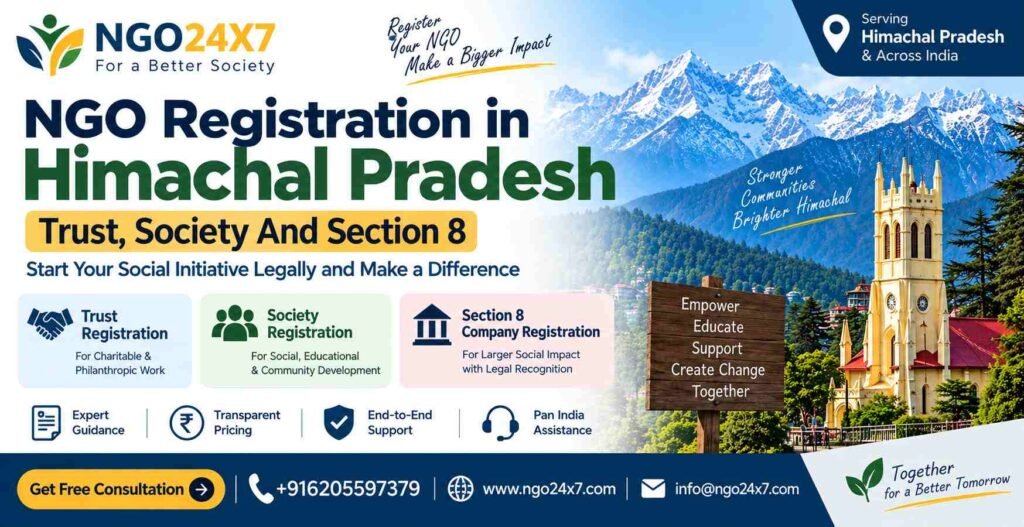 NGO24X7
For a Better Society

Register Your NGO
Make a Bigger Impact

Serving
Himachal Pradesh
& Across India

NGO Registration in Himachal Pradesh

Trust, Society And Section 8

Start Your Social Initiative Legally and Make a Difference

Stronger Communities Brighter Himachal

Trust Registration
For Charitable & Philanthropic Work

Society Registration
For Social, Educational & Community Development

Section 8 Company Registration
For Larger Social Impact with Legal Recognition

Empower
Educate
Support
Create Change
Together

Expert Guidance

Transparent Pricing

End-to-End Support

Pan India Assistance

Get Free Consultation

+916205597379

www.ngo24x7.com

info@ngo24x7.com

Together for a Better Tomorrow